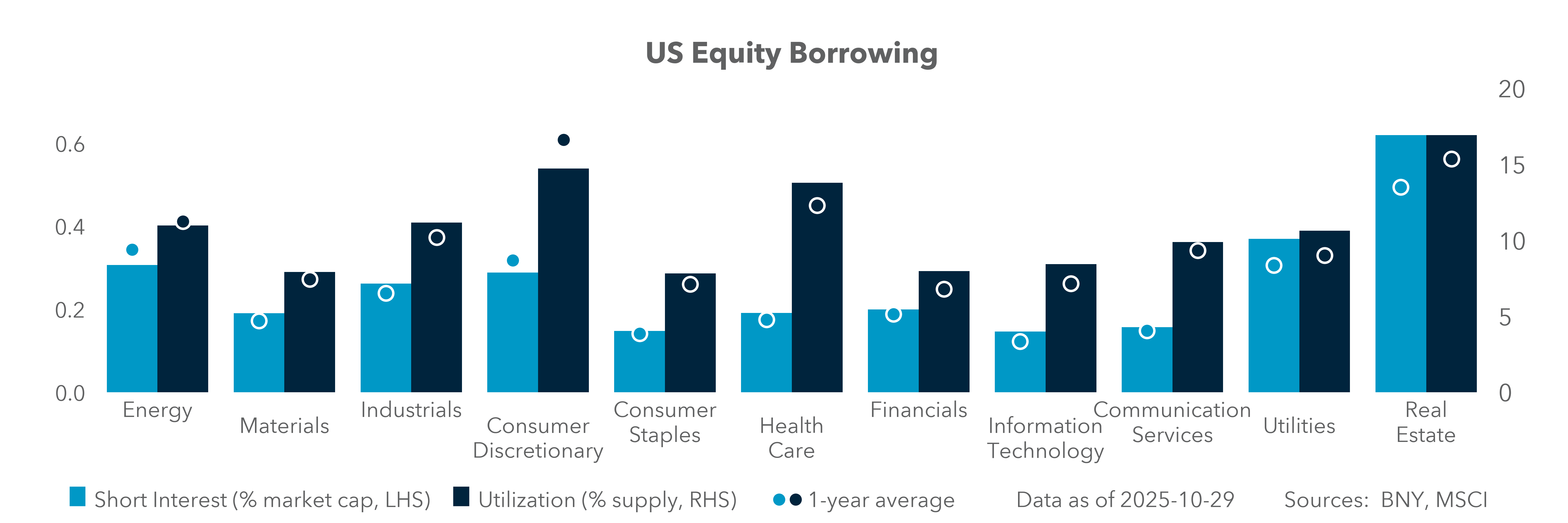 US Equity Borrowing

0.6
0.4
0.2
0.0

20
15
10
5
0

Energy
Materials
Industrials
Consumer Discretionary
Consumer Staples
Health Care
Financials
Information Technology
Communication Services
Utilities
Real Estate

Short Interest (% market cap, LHS)
Utilization (% supply, RHS)
1-year average
Data as of 2025-10-29
Sources: BNY, MSCI